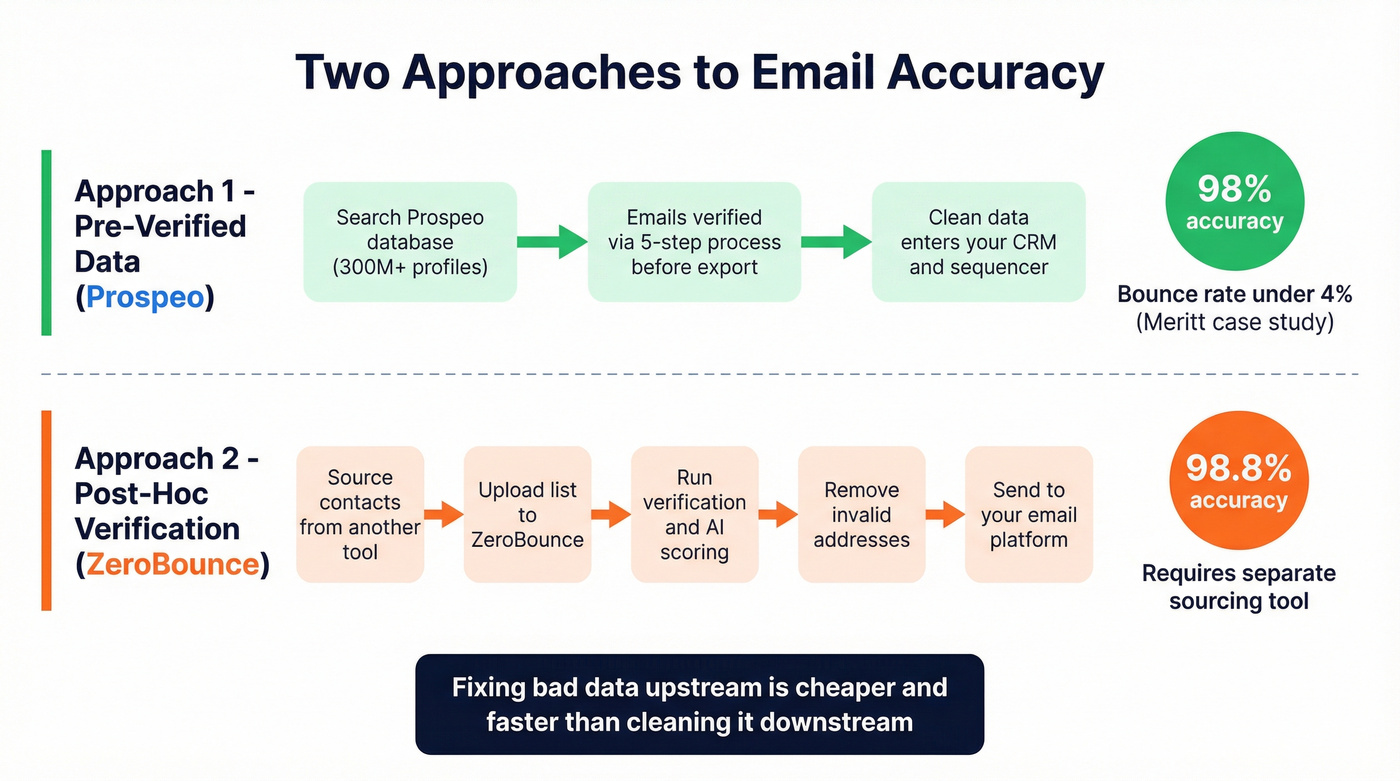 Two Approaches to Email Accuracy

Approach 1 - Pre-Verified Data (Prospeo)

Search Prospeo database (300M+ profiles)

Emails verified via 5-step process before export

Clean data enters your CRM and sequencer

98% accuracy

Bounce rate under 4% (Meritt case study)

Approach 2 - Post-Hoc Verification (ZeroBounce)

Source contacts from another tool

Upload list to ZeroBounce

Run verification and AI scoring

Remove invalid addresses

Send to your email platform

98.8% accuracy

Requires separate sourcing tool

Fixing bad data upstream is cheaper and faster than cleaning it downstream